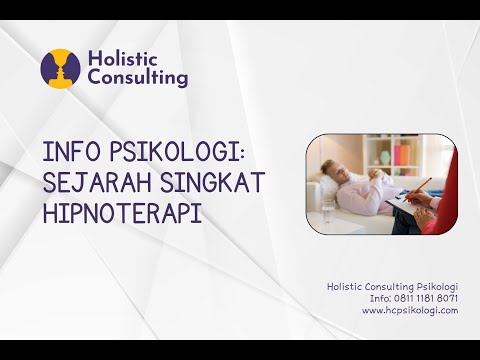 Holistic Consulting

INFO PSIKOLOGI: SEJARAH SINGKAT HIPNOTERAPI

Holistic Consulting Psikologi
Info: 0811 1181 8071
www.hcpsikologi.com